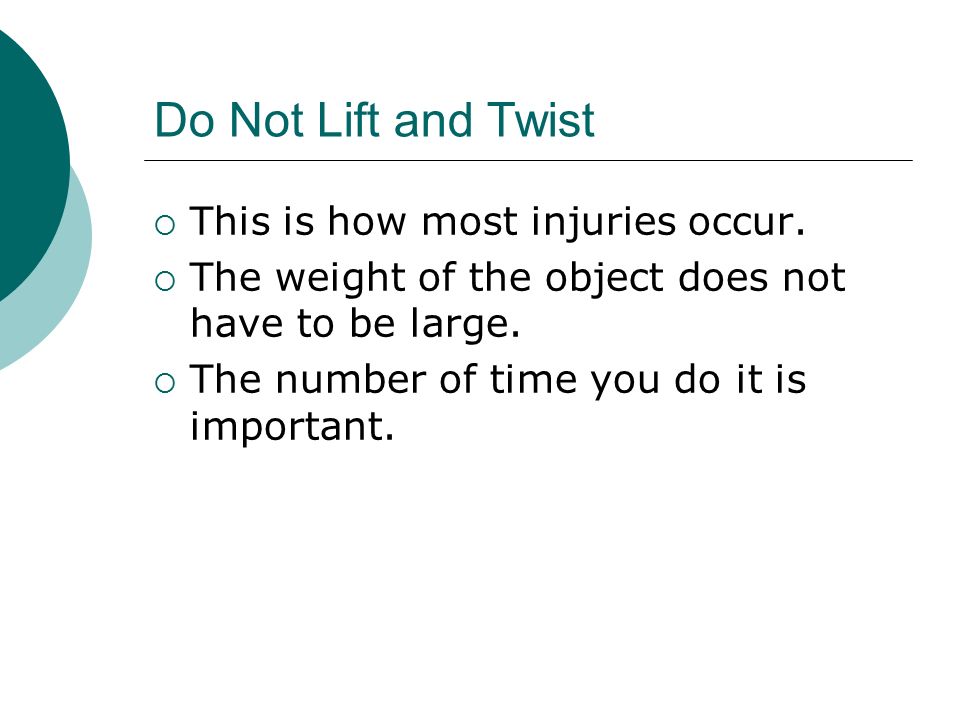 Do Not Lift and Twist

○ This is how most injuries occur.
○ The weight of the object does not have to be large.
○ The number of time you do it is important.